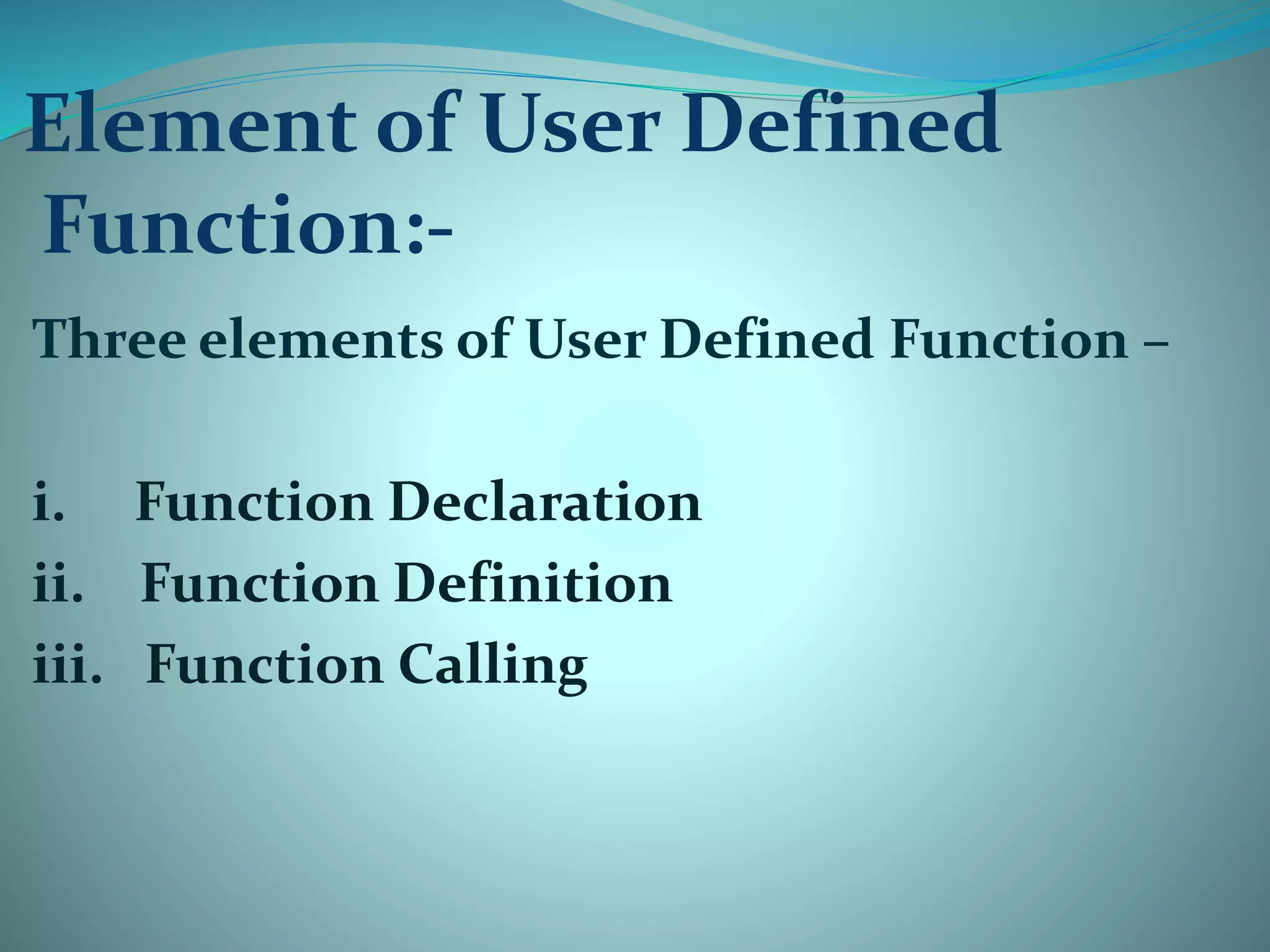 Element of User Defined Function:-

Three elements of User Defined Function –

i. Function Declaration
ii. Function Definition
iii. Function Calling